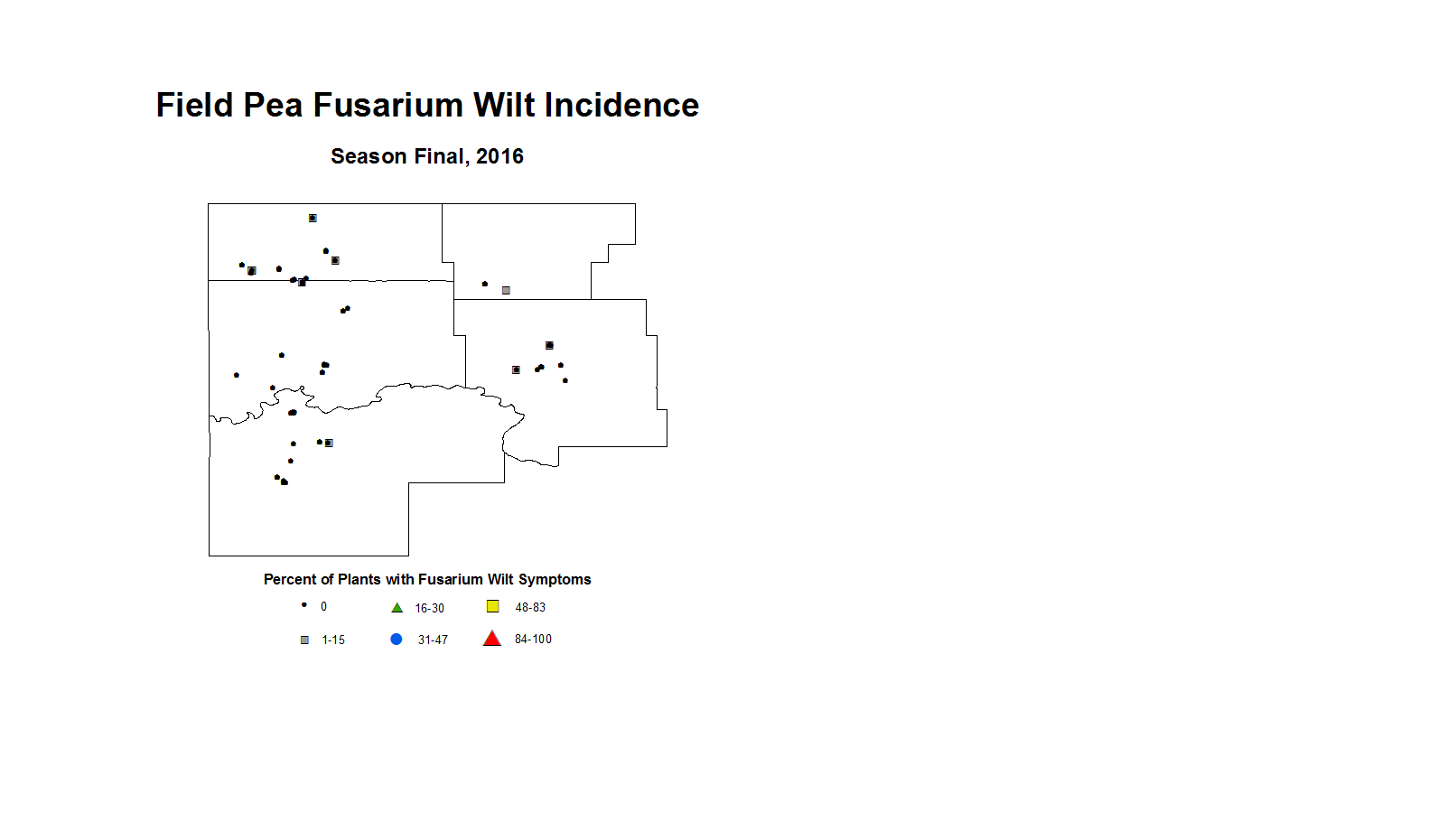 Field Pea Fusarium Wilt Incidence

Season Final, 2016

Percent of Plants with Fusarium Wilt Symptoms

0
16-30
48-83
1-15
31-47
84-100